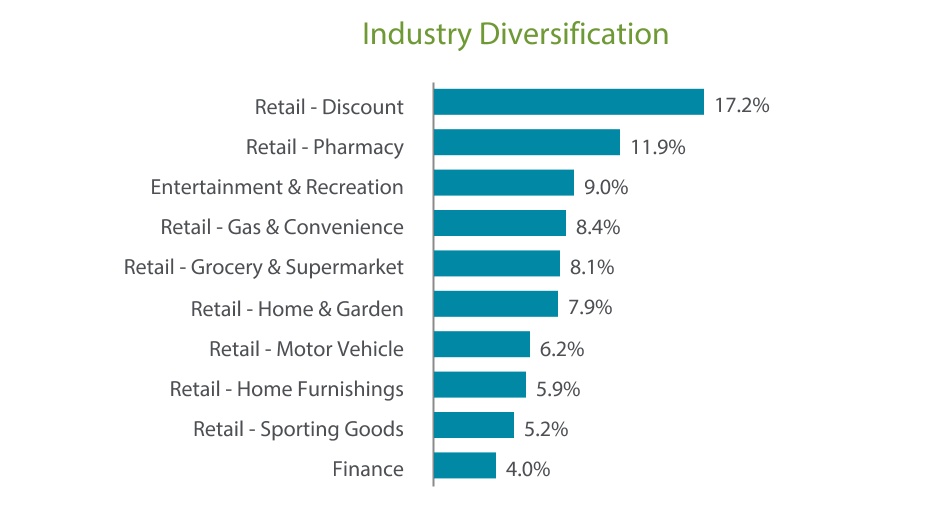 Industry Diversification

Retail - Discount 17.2%
Retail - Pharmacy 11.9%
Entertainment & Recreation 9.0%
Retail - Gas & Convenience 8.4%
Retail - Grocery & Supermarket 8.1%
Retail - Home & Garden 7.9%
Retail - Motor Vehicle 6.2%
Retail - Home Furnishings 5.9%
Retail - Sporting Goods 5.2%
Finance 4.0%